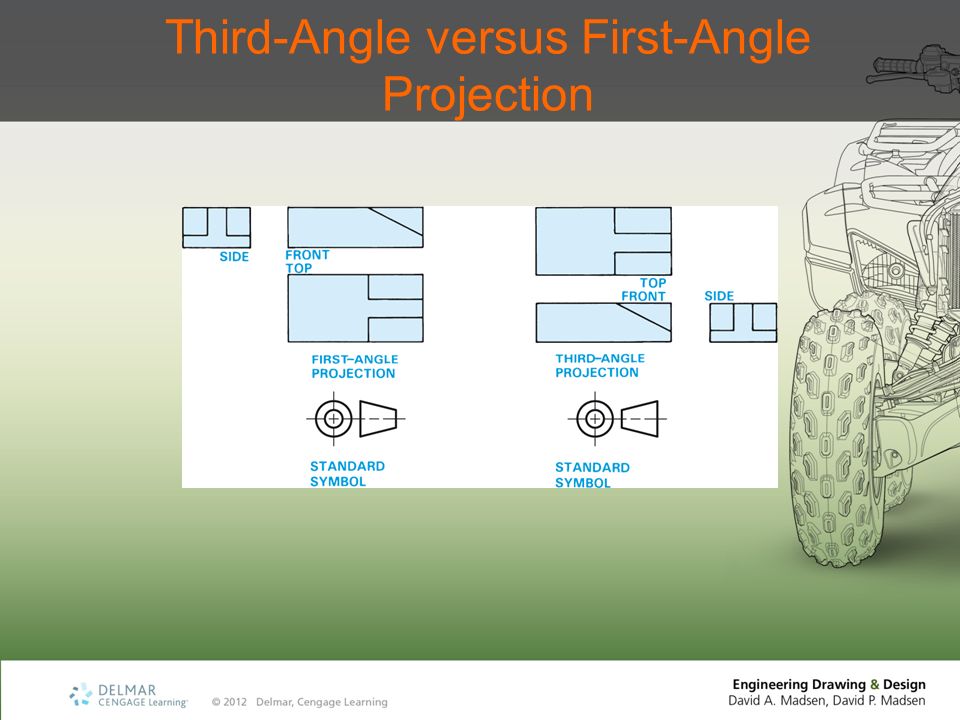 Third-Angle versus First-Angle Projection

SIDE

FRONT
TOP

FIRST–ANGLE PROJECTION

STANDARD SYMBOL

TOP
FRONT

SIDE

THIRD–ANGLE PROJECTION

STANDARD SYMBOL

DELMAR CENGAGE Learning

© 2012 Delmar, Cengage Learning

Engineering Drawing & Design
David A. Madsen, David P. Madsen